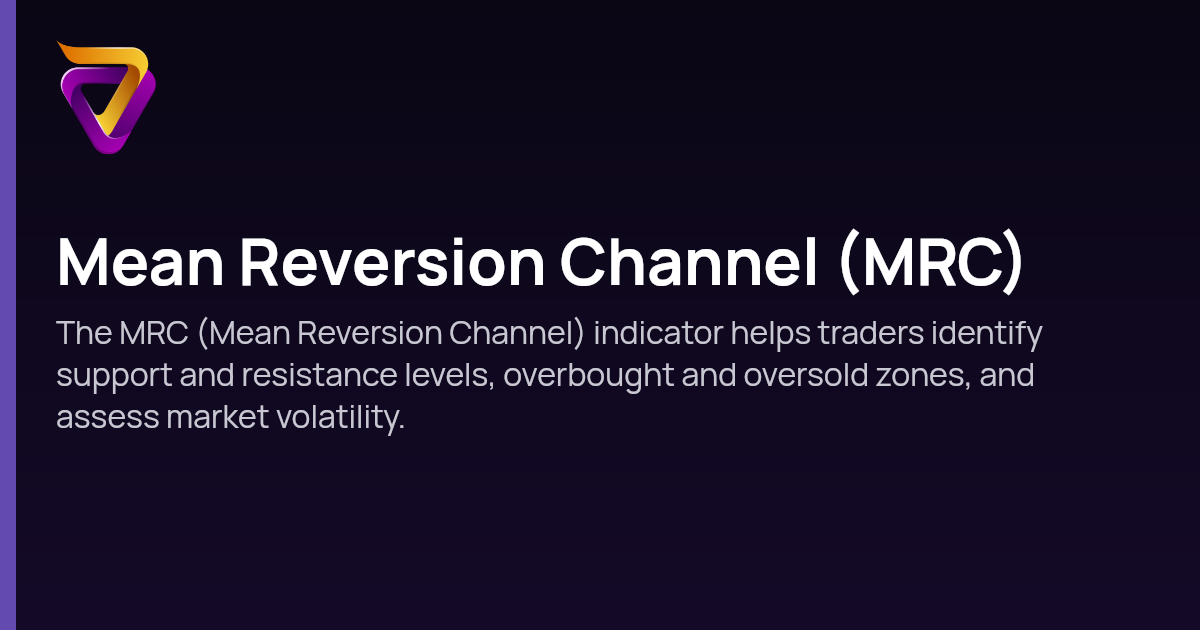 Mean Reversion Channel (MRC)

The MRC (Mean Reversion Channel) indicator helps traders identify support and resistance levels, overbought and oversold zones, and assess market volatility.